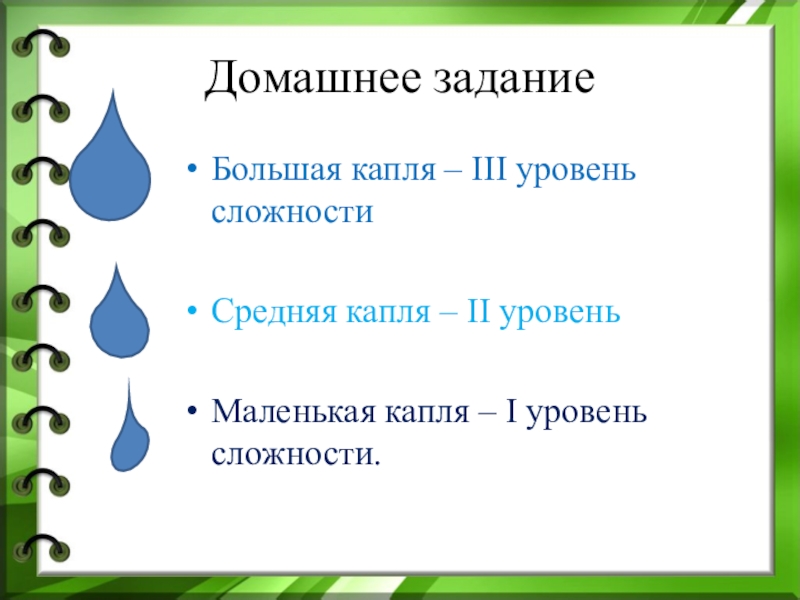 Домашнее задание

• Большая капля – III уровень сложности

• Средняя капля – II уровень

• Маленькая капля – I уровень сложности.